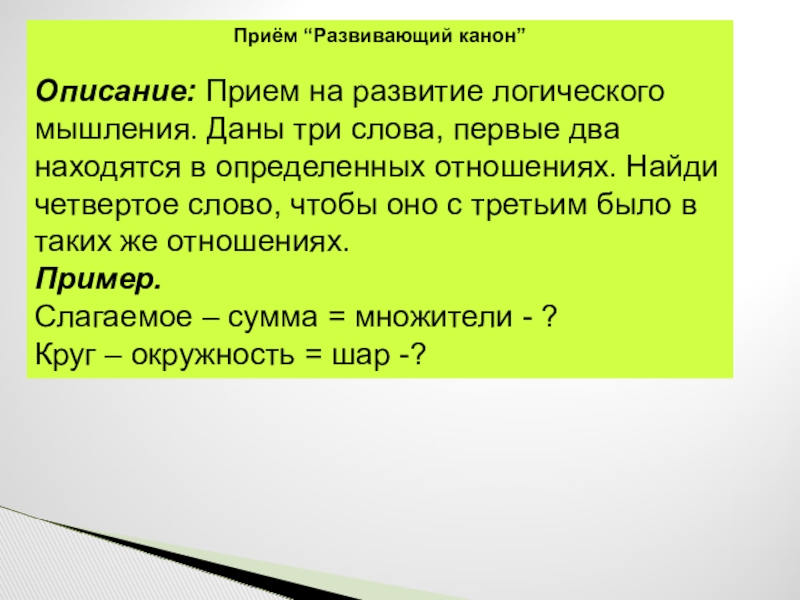 Приём “Развивающий канон”

Описание: Прием на развитие логического мышления. Даны три слова, первые два находятся в определенных отношениях. Найди четвертое слово, чтобы оно с третьим было в таких же отношениях.
Пример.
Слагаемое – сумма = множители - ?
Круг – окружность = шар -?